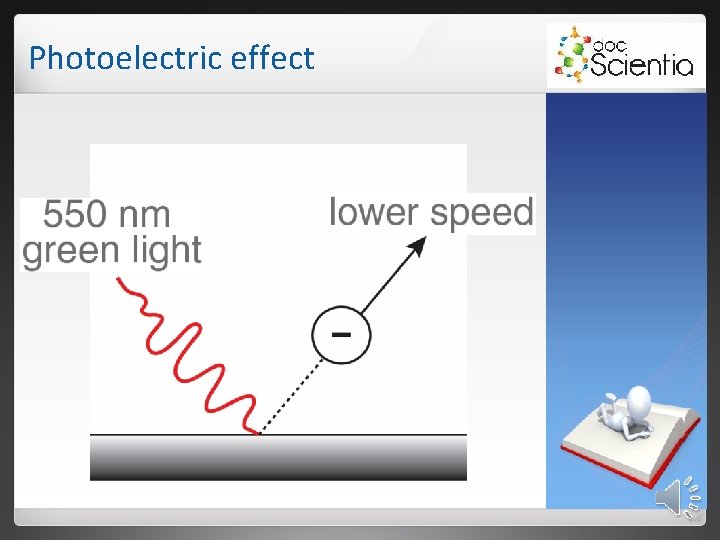 Photoelectric effect

doc Scientia

550 nm
green light

lower speed

−